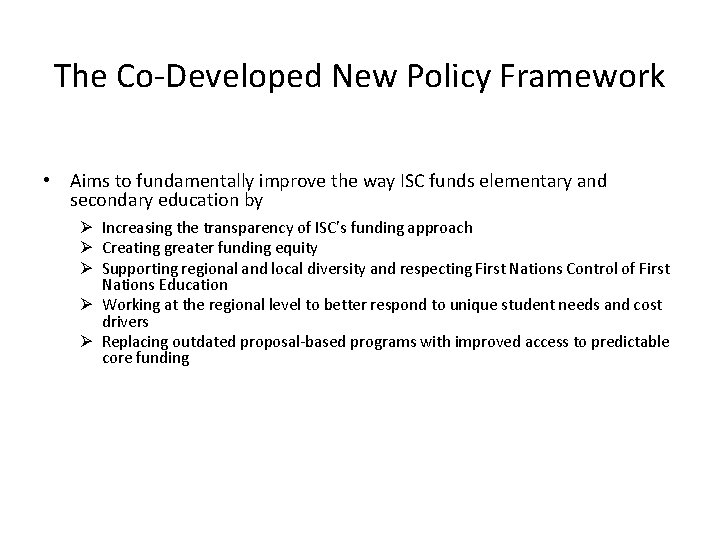 The Co-Developed New Policy Framework

• Aims to fundamentally improve the way ISC funds elementary and secondary education by

➢ Increasing the transparency of ISC's funding approach
➢ Creating greater funding equity
➢ Supporting regional and local diversity and respecting First Nations Control of First Nations Education
➢ Working at the regional level to better respond to unique student needs and cost drivers
➢ Replacing outdated proposal-based programs with improved access to predictable core funding